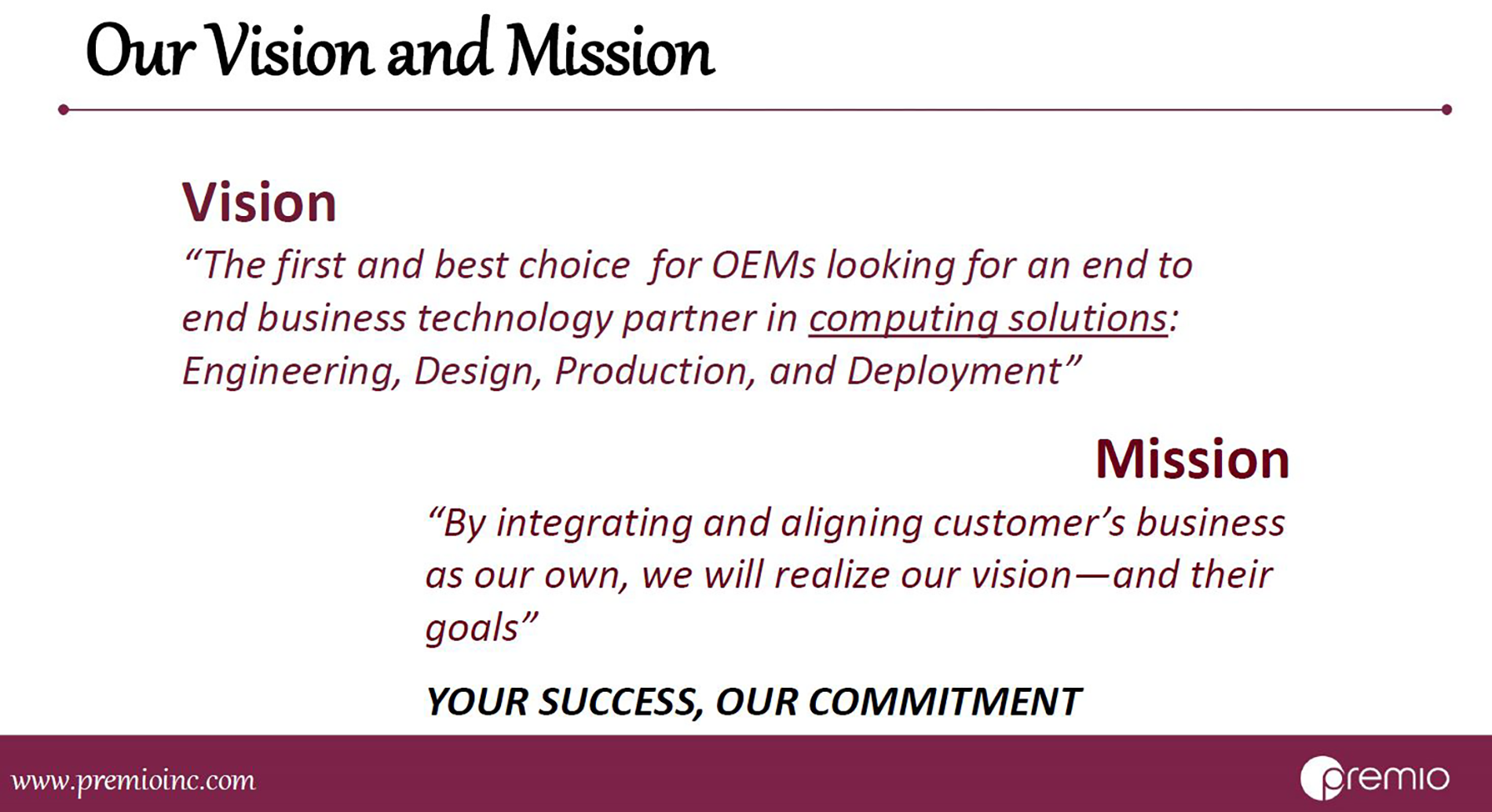 Our Vision and Mission

Vision

“The first and best choice for OEMs looking for an end to end business technology partner in computing solutions: Engineering, Design, Production, and Deployment”

Mission

“By integrating and aligning customer’s business as our own, we will realize our vision—and their goals”

YOUR SUCCESS, OUR COMMITMENT

www.premioinc.com

premio